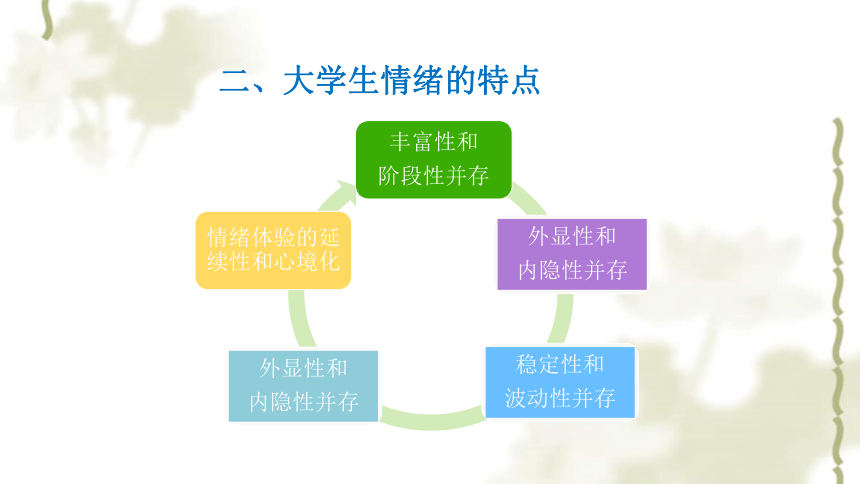 二、大学生情绪的特点

丰富性和阶段性并存

外显性和内隐性并存

稳定性和波动性并存

外显性和内隐性并存

情绪体验的延续性和心境化